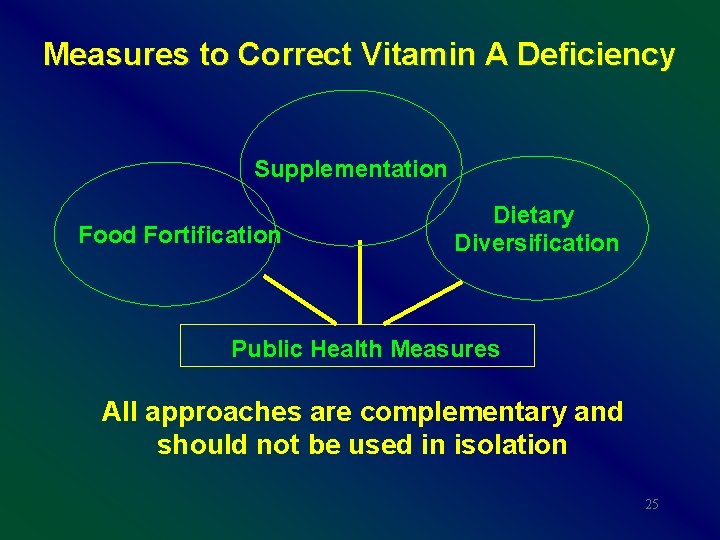 Measures to Correct Vitamin A Deficiency

Supplementation

Food Fortification

Dietary Diversification

Public Health Measures

All approaches are complementary and should not be used in isolation

25